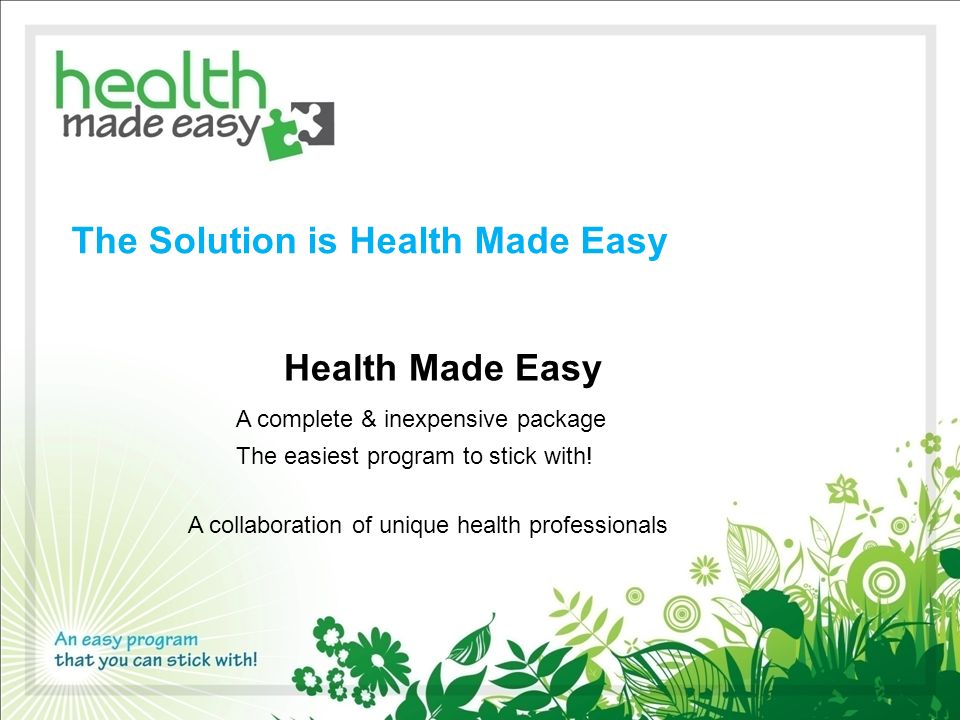 health
made easy

The Solution is Health Made Easy

Health Made Easy

A complete & inexpensive package
The easiest program to stick with!

A collaboration of unique health professionals

An easy program
that you can stick with!